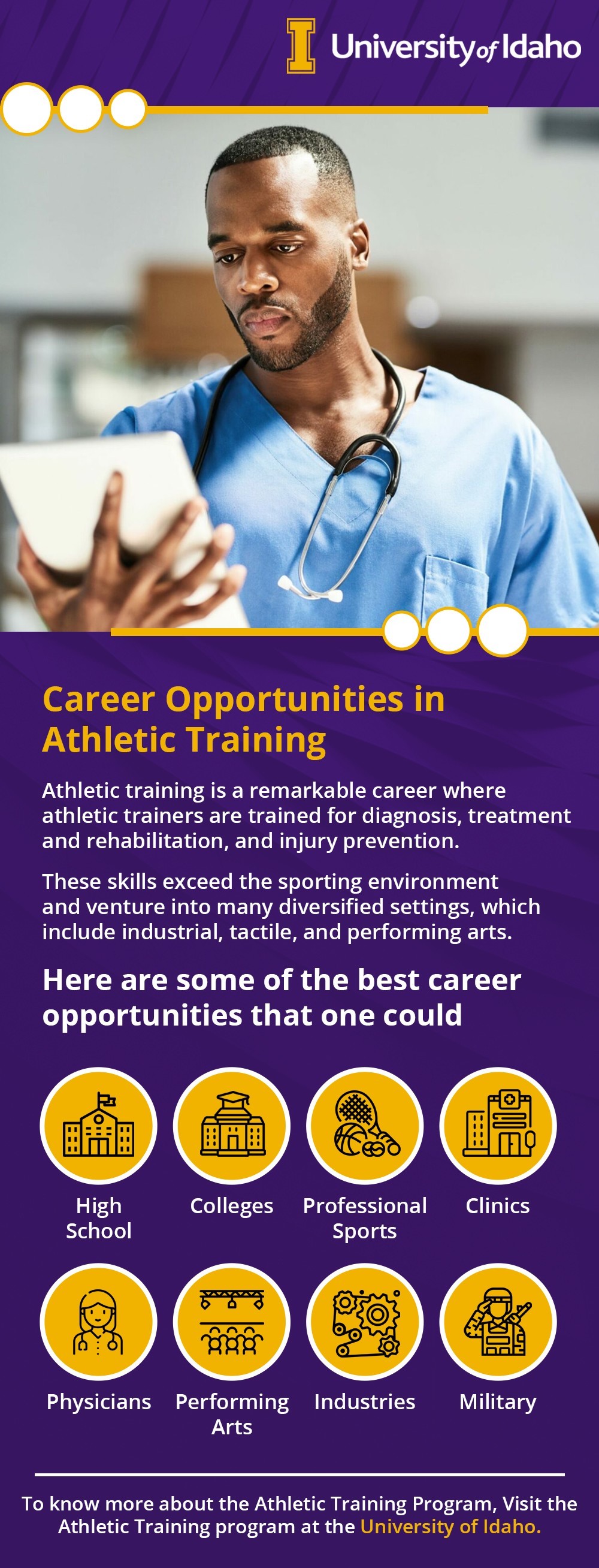 I University of Idaho

Career Opportunities in Athletic Training

Athletic training is a remarkable career where athletic trainers are trained for diagnosis, treatment and rehabilitation, and injury prevention.

These skills exceed the sporting environment and venture into many diversified settings, which include industrial, tactile, and performing arts.

Here are some of the best career opportunities that one could

High School

Colleges

Professional Sports

Clinics

Physicians

Performing Arts

Industries

Military

To know more about the Athletic Training Program, Visit the Athletic Training program at the University of Idaho.